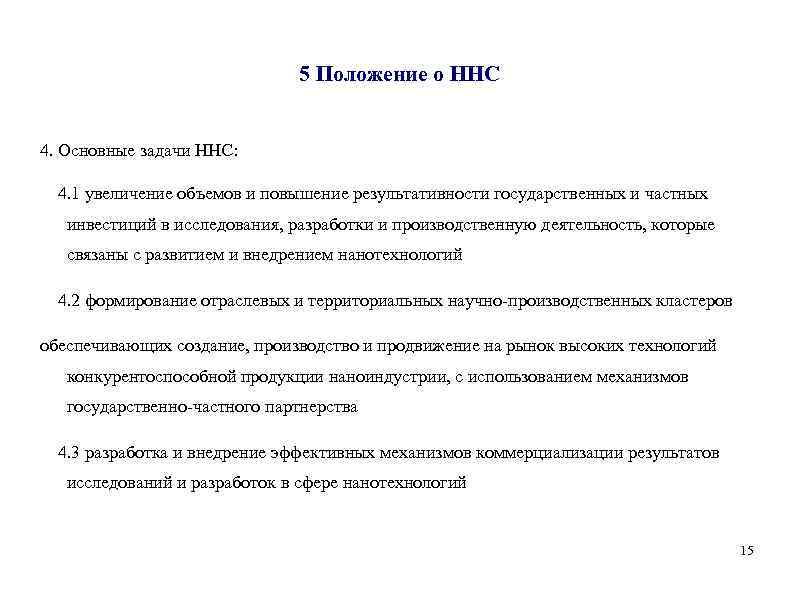 5 Положение о ННС

4. Основные задачи ННС:

4.1 увеличение объемов и повышение результативности государственных и частных инвестиций в исследования, разработки и производственную деятельность, которые связаны с развитием и внедрением нанотехнологий

4.2 формирование отраслевых и территориальных научно-производственных кластеров

обеспечивающих создание, производство и продвижение на рынок высоких технологий конкурентоспособной продукции наноиндустрии, с использованием механизмов государственно-частного партнерства

4.3 разработка и внедрение эффективных механизмов коммерциализации результатов исследований и разработок в сфере нанотехнологий

15